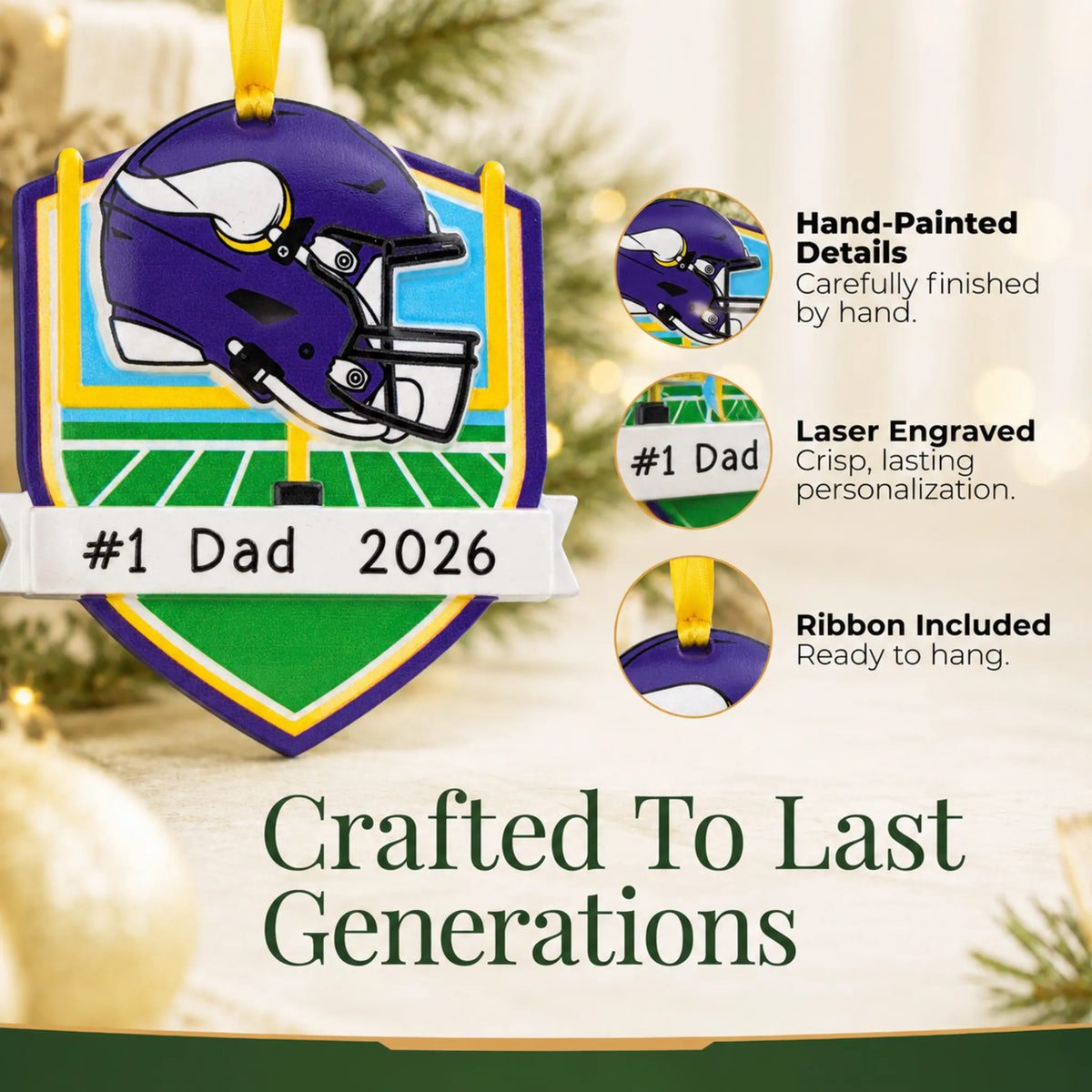 #1 Dad 2026

Hand-Painted Details
Carefully finished by hand.

#1 Dad

Laser Engraved
Crisp, lasting personalization.

Ribbon Included
Ready to hang.

Crafted To Last Generations